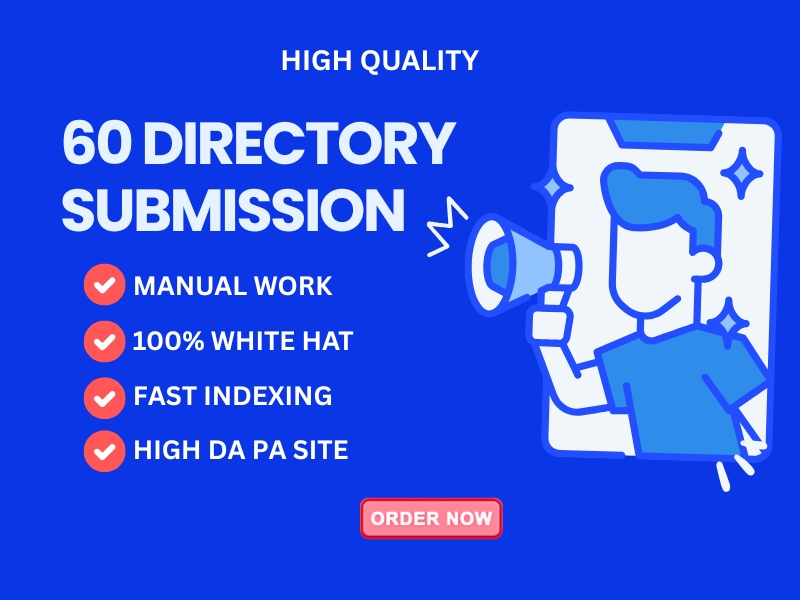 HIGH QUALITY

60 DIRECTORY SUBMISSION

MANUAL WORK

100% WHITE HAT

FAST INDEXING

HIGH DA PA SITE

ORDER NOW